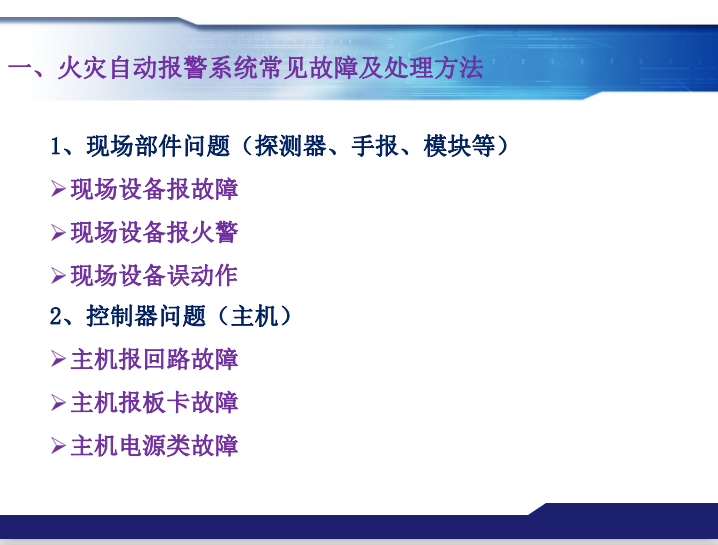 一、火灾自动报警系统常见故障及处理方法

1、现场部件问题（探测器、手报、模块等）

➢现场设备报故障

➢现场设备报火警

➢现场设备误动作

2、控制器问题（主机）

➢主机报回路故障

➢主机报板卡故障

➢主机电源类故障